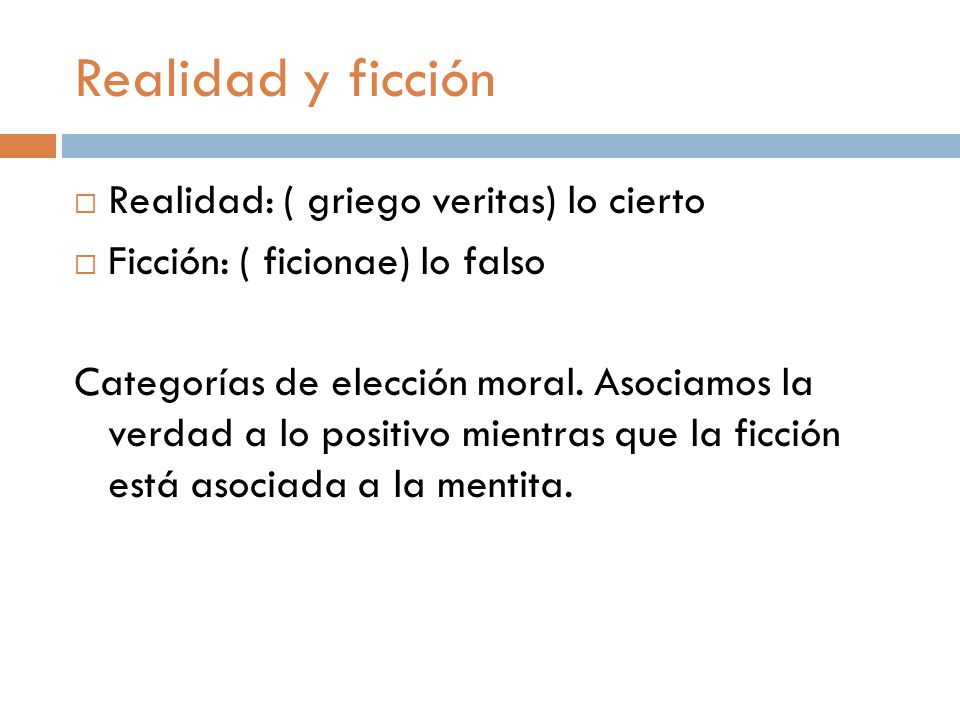 Realidad y ficción

□ Realidad: ( griego veritas) lo cierto
□ Ficción: ( ficionae) lo falso

Categorías de elección moral. Asociamos la verdad a lo positivo mientras que la ficción está asociada a la mentita.